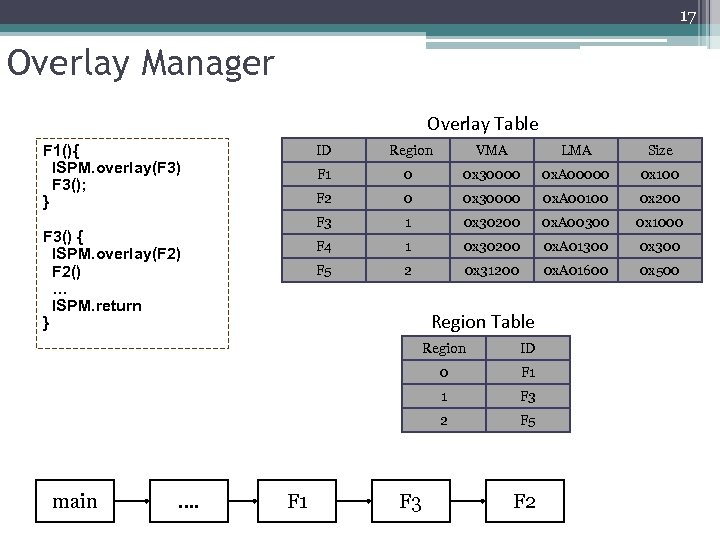 17

Overlay Manager

F1(){
ISPM.overlay(F3)
F3();
}

F3() {
ISPM.overlay(F2)
F2()
…
ISPM.return
}

Overlay Table

| ID | Region | VMA | LMA | Size |
|---|---|---|---|---|
| F1 | 0 | 0x30000 | 0xA00000 | 0x100 |
| F2 | 0 | 0x30000 | 0xA00100 | 0x200 |
| F3 | 1 | 0x30200 | 0xA00300 | 0x1000 |
| F4 | 1 | 0x30200 | 0xA01300 | 0x300 |
| F5 | 2 | 0x31200 | 0xA01600 | 0x500 |

Region Table

| Region | ID |
|---|---|
| 0 | F1 |
| 1 | F3 |
| 2 | F5 |

main

....

F1

F3

F2